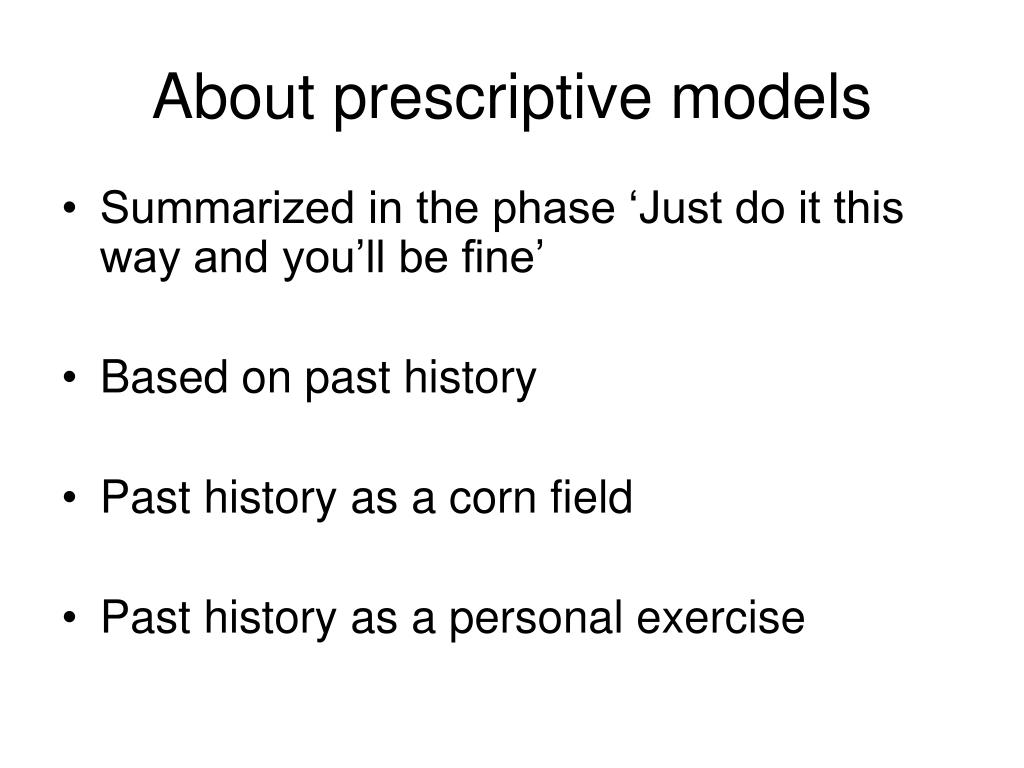 About prescriptive models

• Summarized in the phase ‘Just do it this way and you’ll be fine’

• Based on past history

• Past history as a corn field

• Past history as a personal exercise